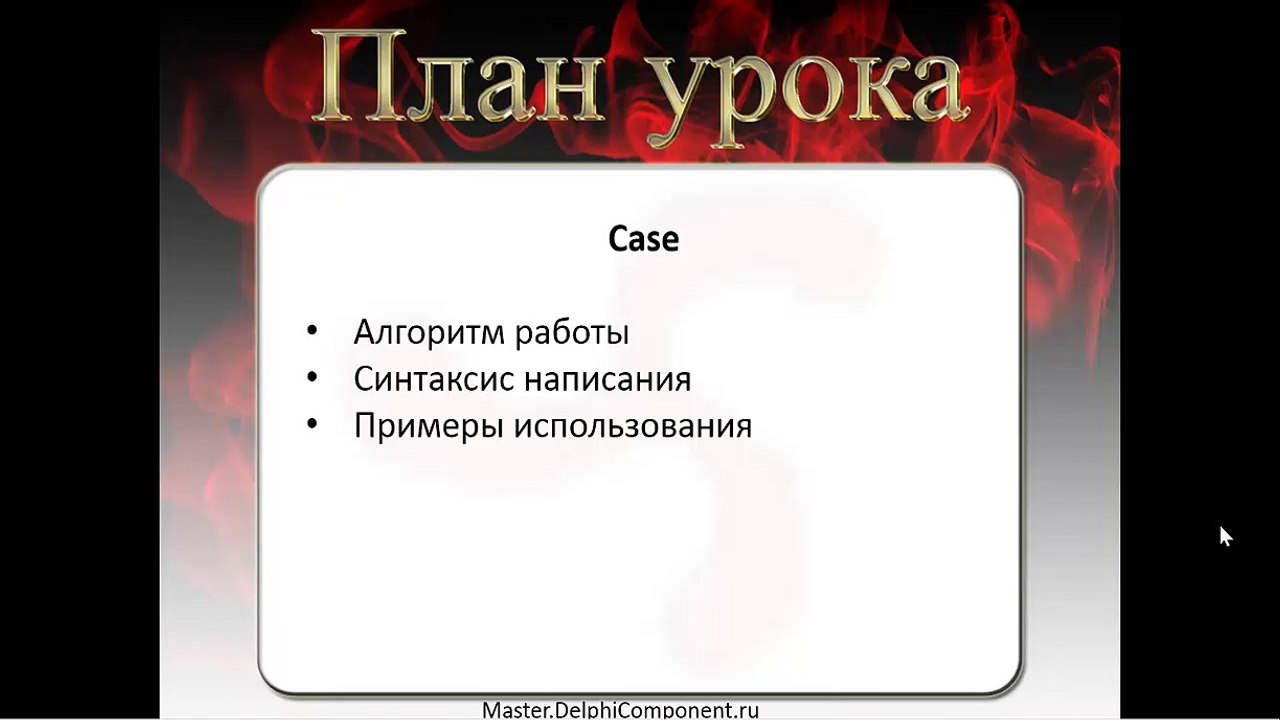 План урока

Case

• Алгоритм работы
• Синтаксис написания
• Примеры использования

Master.DelphiComponent.ru